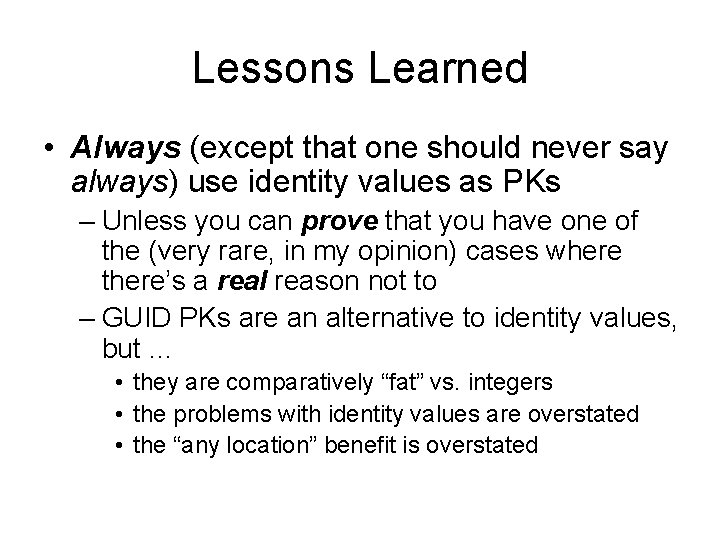 Lessons Learned

• Always (except that one should never say always) use identity values as PKs

– Unless you can prove that you have one of the (very rare, in my opinion) cases where there's a real reason not to

– GUID PKs are an alternative to identity values, but …

• they are comparatively "fat" vs. integers

• the problems with identity values are overstated

• the "any location" benefit is overstated